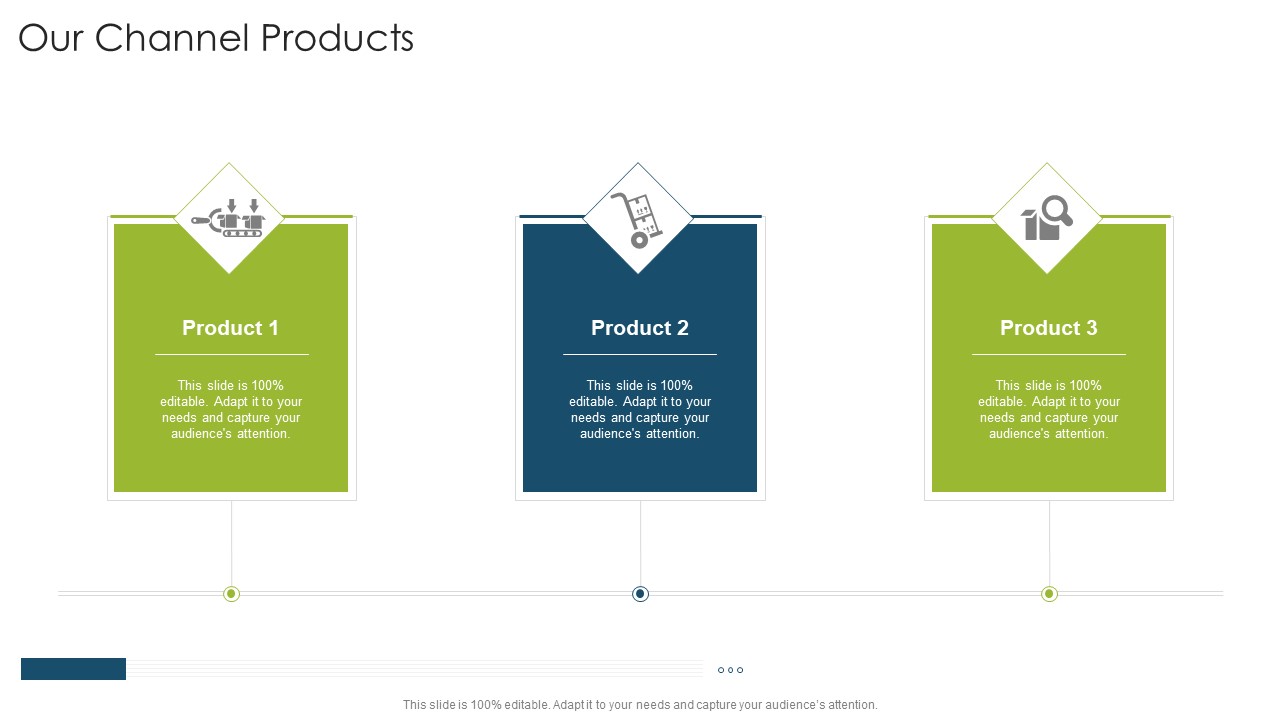 Our Channel Products

Product 1

This slide is 100% editable. Adapt it to your needs and capture your audience's attention.

Product 2

This slide is 100% editable. Adapt it to your needs and capture your audience's attention.

Product 3

This slide is 100% editable. Adapt it to your needs and capture your audience's attention.

This slide is 100% editable. Adapt it to your needs and capture your audience's attention.